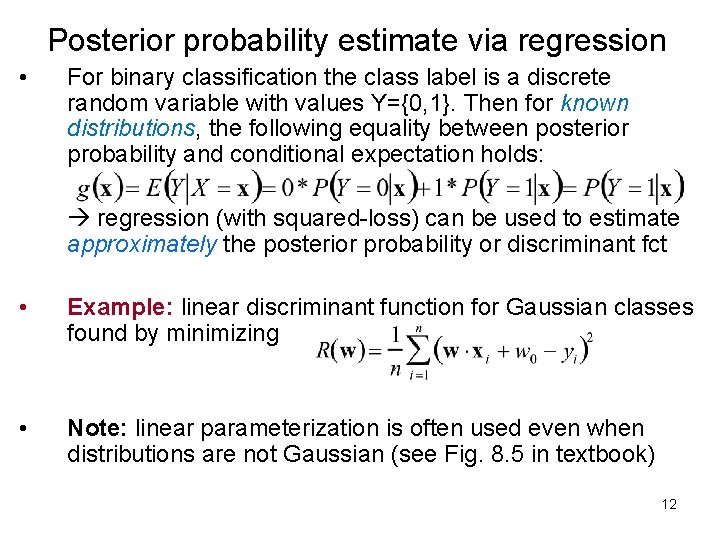 Posterior probability estimate via regression

• For binary classification the class label is a discrete random variable with values Y={0,1}. Then for known distributions, the following equality between posterior probability and conditional expectation holds:

$g(\mathbf{x}) = E(Y|X = \mathbf{x}) = 0 * P(Y = 0|\mathbf{x}) + 1 * P(Y = 1|\mathbf{x}) = P(Y = 1|\mathbf{x})$

→ regression (with squared-loss) can be used to estimate approximately the posterior probability or discriminant fct

• Example: linear discriminant function for Gaussian classes found by minimizing $R(\mathbf{w}) = \frac{1}{n}\sum_{i=1}^{n}(\mathbf{w} \cdot \mathbf{x}_i + w_0 - y_i)^2$

• Note: linear parameterization is often used even when distributions are not Gaussian (see Fig. 8.5 in textbook)

12